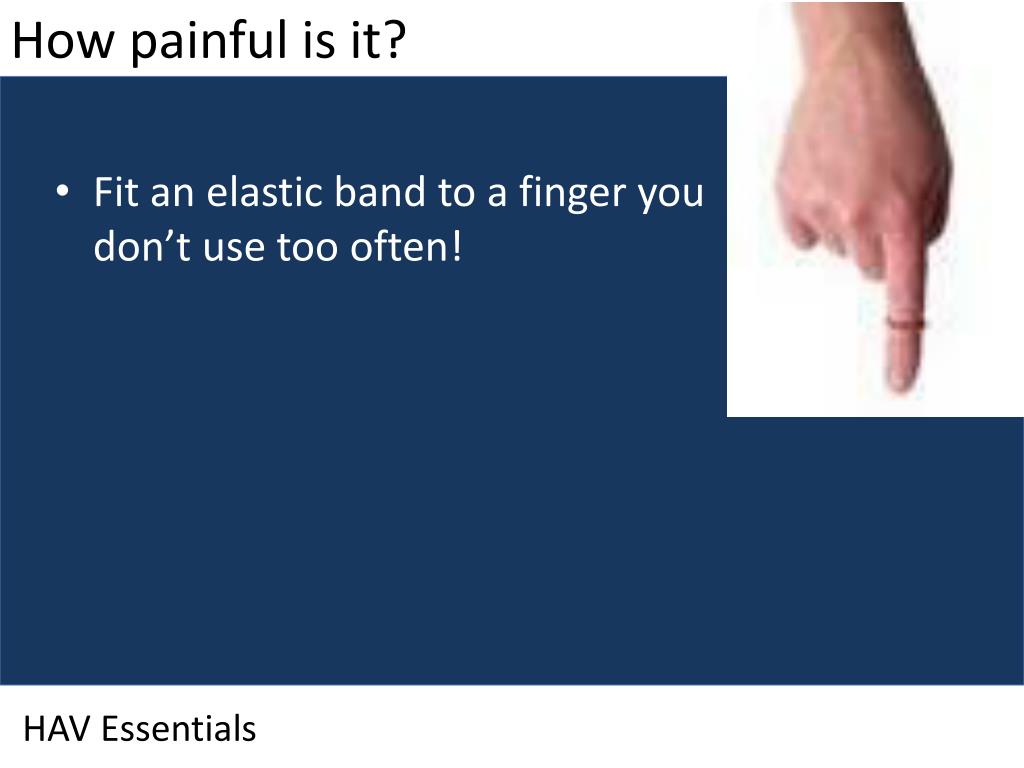 How painful is it?

• Fit an elastic band to a finger you don’t use too often!

HAV Essentials